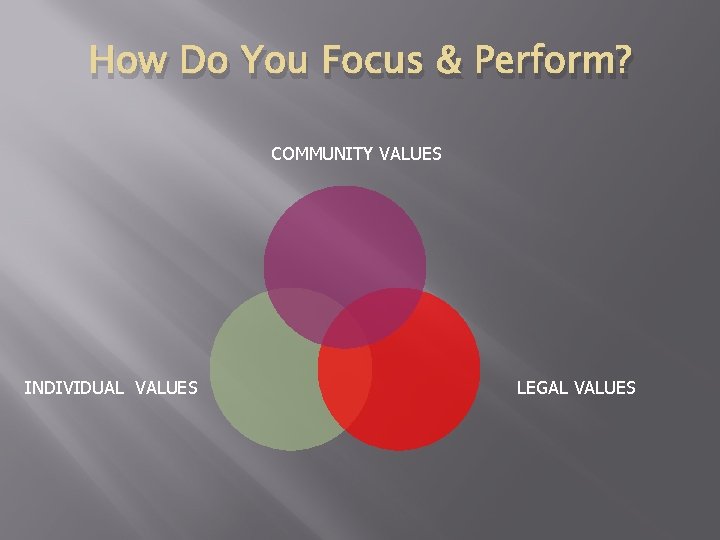 How Do You Focus & Perform?

COMMUNITY VALUES

INDIVIDUAL VALUES

LEGAL VALUES